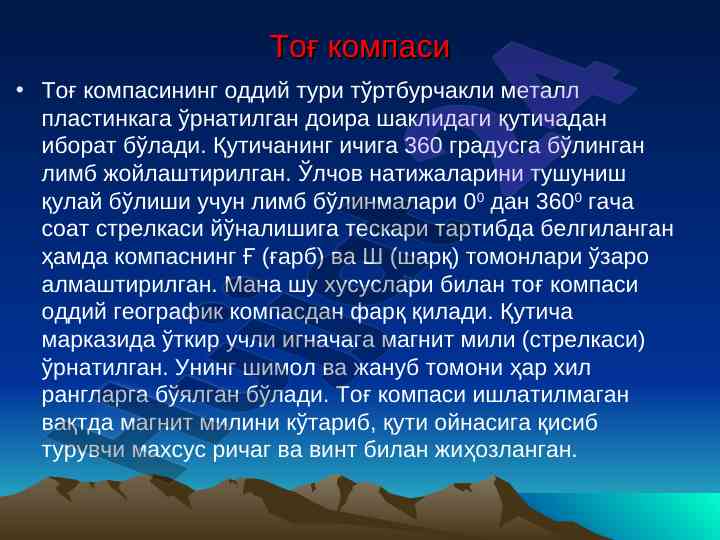 Тоғ компаси

• Тоғ компасининг оддий тури тўртбурчакли металл пластинкага ўрнатилган доира шаклидаги қутичадан иборат бўлади. Қутичанинг ичига 360 градусга бўлинган лимб жойлаштирилган. Ўлчов натижаларини тушуниш қулай бўлиши учун лимб бўлинмалари $0^0$ дан $360^0$ гача соат стрелкаси йўналишига тескари тартибда белгиланган ҳамда компаснинг Ғ (ғарб) ва Ш (шарқ) томонлари ўзаро алмаштирилган. Мана шу хусуслари билан тоғ компаси оддий географик компасдан фарқ қилади. Қутича марказида ўткир учли игначага магнит мили (стрелкаси) ўрнатилган. Унинг шимол ва жануб томони ҳар хил рангларга бўялган бўлади. Тоғ компаси ишлатилмаган вақтда магнит милини кўтариб, қути ойнасига қисиб турувчи махсус ричаг ва винт билан жиҳозланган.